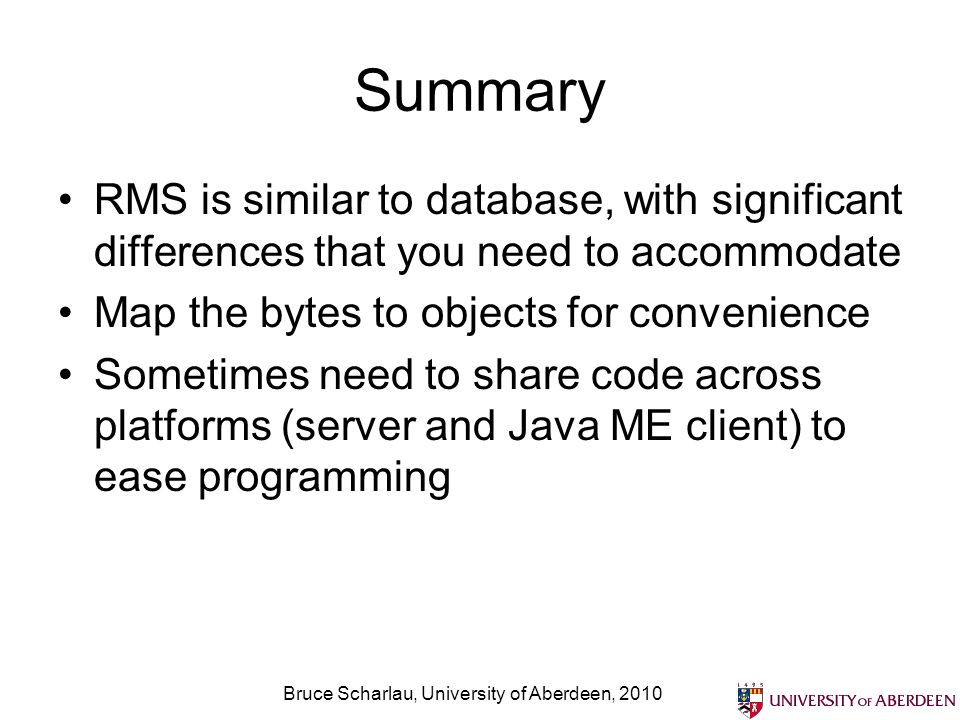 Summary

• RMS is similar to database, with significant differences that you need to accommodate
• Map the bytes to objects for convenience
• Sometimes need to share code across platforms (server and Java ME client) to ease programming

Bruce Scharlau, University of Aberdeen, 2010

UNIVERSITY OF ABERDEEN